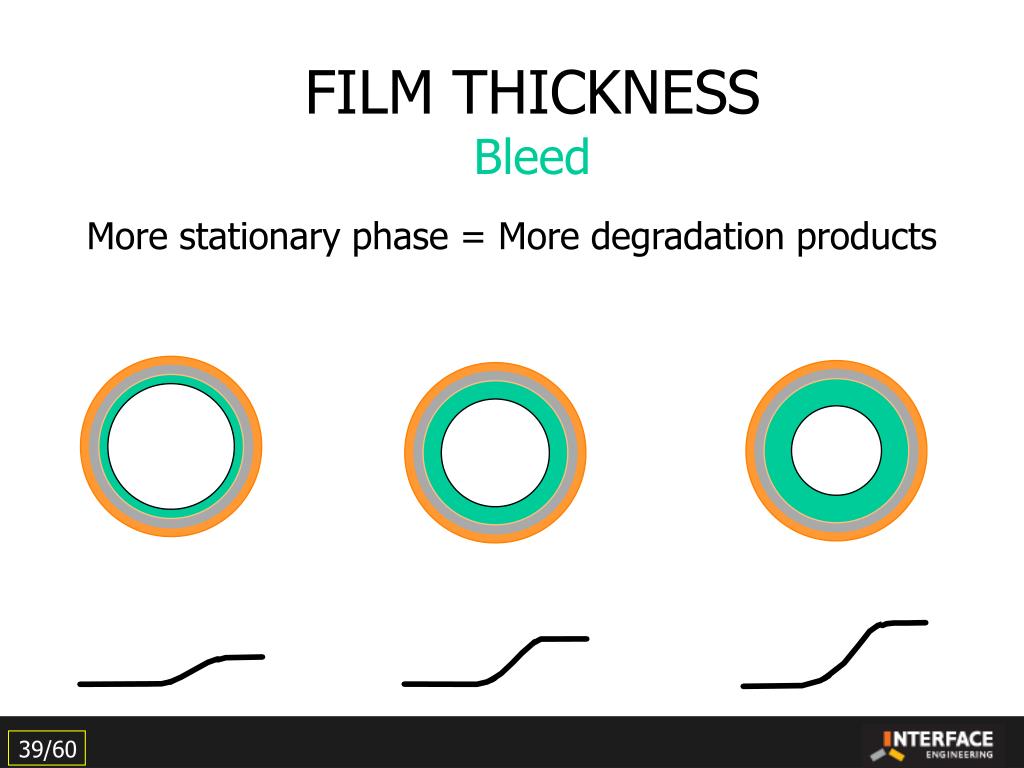 FILM THICKNESS
Bleed

More stationary phase = More degradation products

39/60

INTERFACE
ENGINEERING